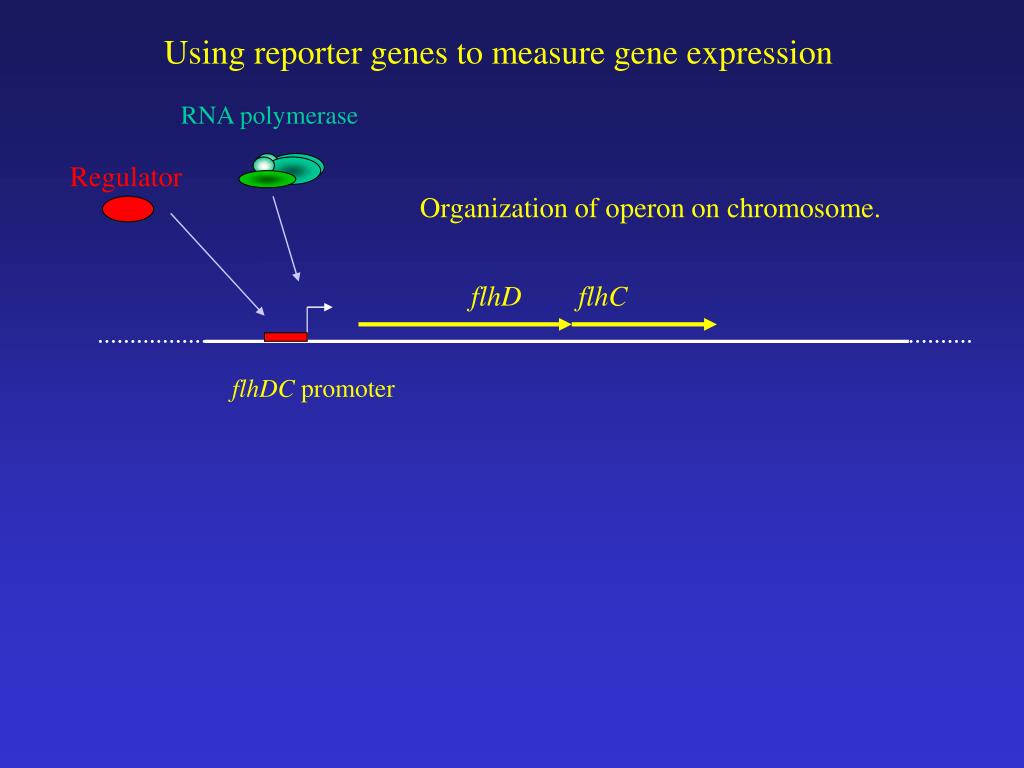 Using reporter genes to measure gene expression

RNA polymerase

Regulator

Organization of operon on chromosome.

flhD

flhC

flhDC promoter